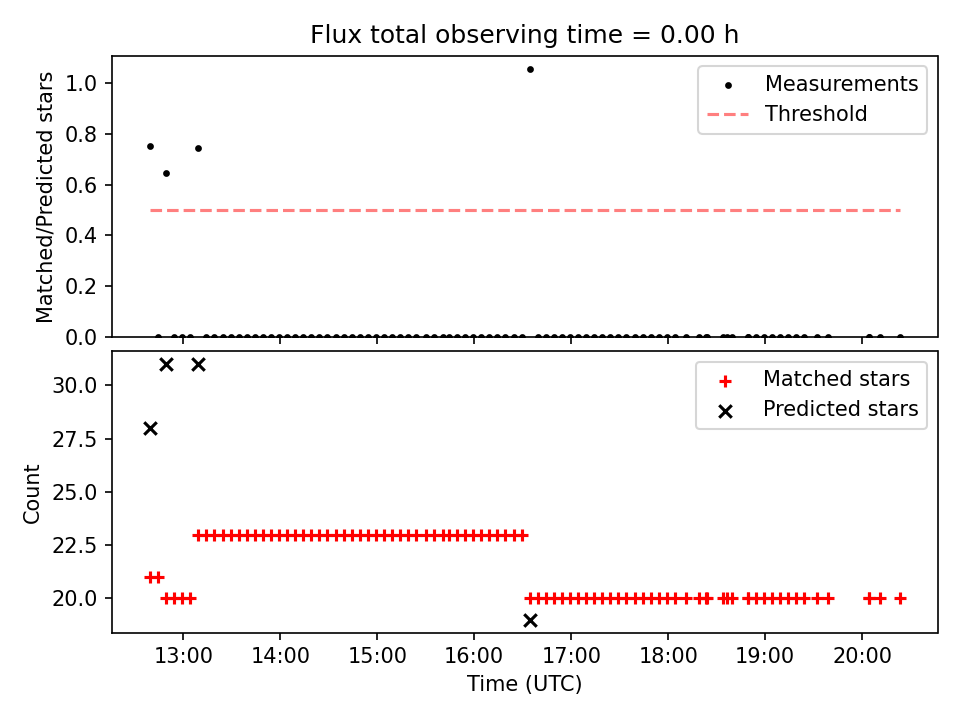 Flux total observing time = 0.00 h

Matched/Predicted stars

1.0
0.8
0.6
0.4
0.2
0.0

Measurements
Threshold

Count

30.0
27.5
25.0
22.5
20.0

Matched stars
Predicted stars

13:00 14:00 15:00 16:00 17:00 18:00 19:00 20:00

Time (UTC)